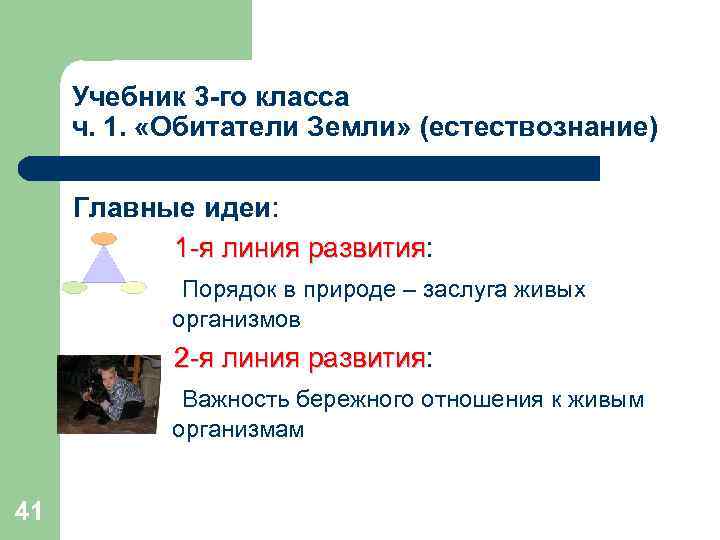 Учебник 3-го класса
ч. 1. «Обитатели Земли» (естествознание)

Главные идеи:

1-я линия развития:

Порядок в природе – заслуга живых организмов

2-я линия развития:

Важность бережного отношения к живым организмам

41